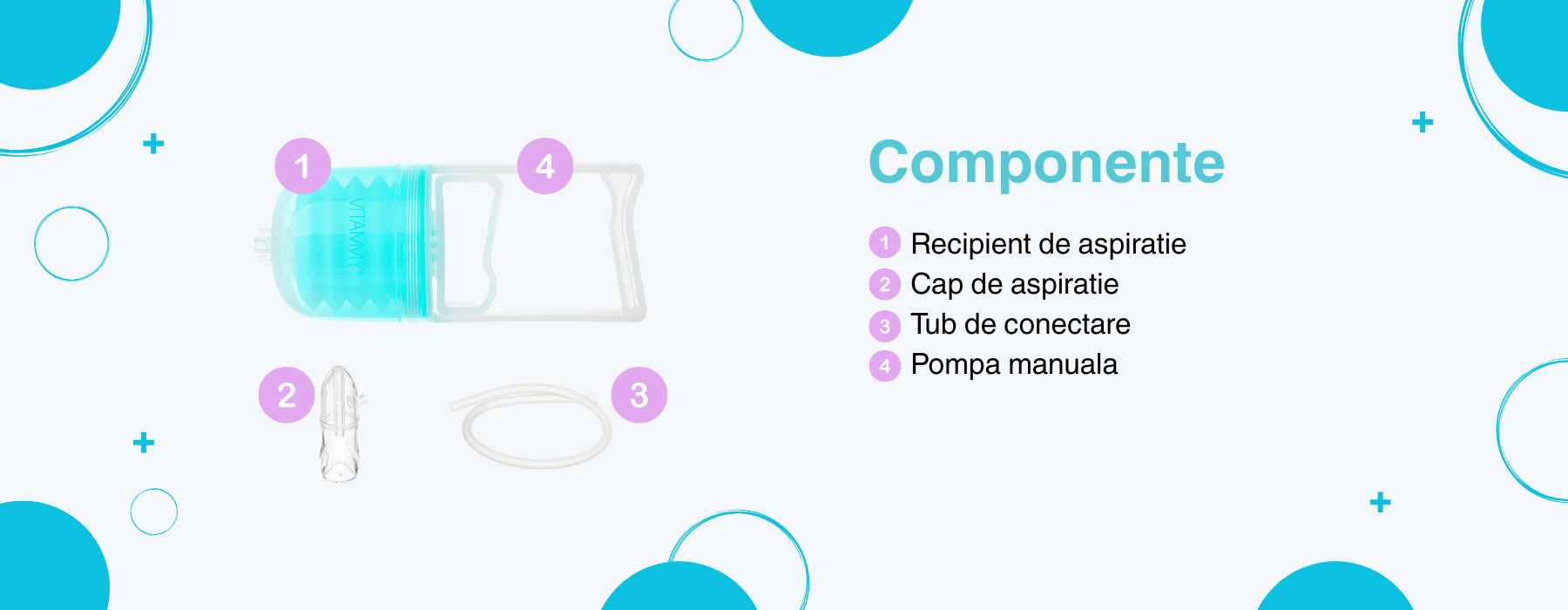 1 4 VITAMMY

2 3

Componente

1 Recipient de aspiratie
2 Cap de aspiratie
3 Tub de conectare
4 Pompa manuala